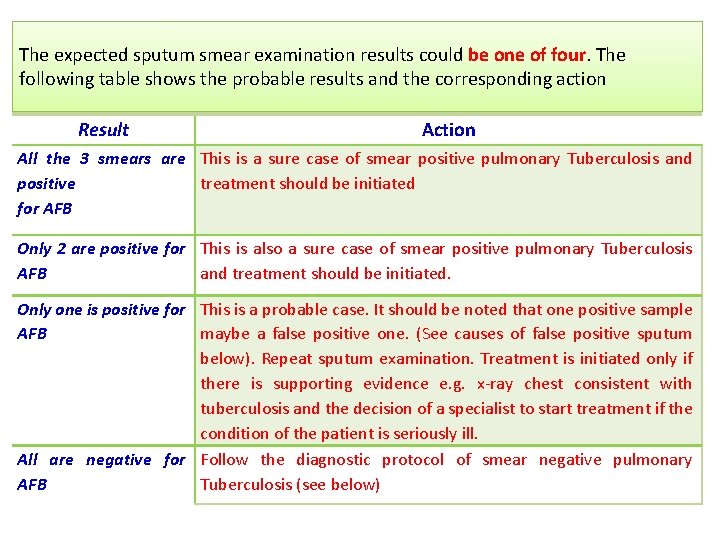 The expected sputum smear examination results could be one of four. The following table shows the probable results and the corresponding action

| Result | Action |
|---|---|
| All the 3 smears are positive for AFB | This is a sure case of smear positive pulmonary Tuberculosis and treatment should be initiated |
| Only 2 are positive for AFB | This is also a sure case of smear positive pulmonary Tuberculosis and treatment should be initiated. |
| Only one is positive for AFB | This is a probable case. It should be noted that one positive sample maybe a false positive one. (See causes of false positive sputum below). Repeat sputum examination. Treatment is initiated only if there is supporting evidence e.g. x-ray chest consistent with tuberculosis and the decision of a specialist to start treatment if the condition of the patient is seriously ill. |
| All are negative for AFB | Follow the diagnostic protocol of smear negative pulmonary Tuberculosis (see below) |